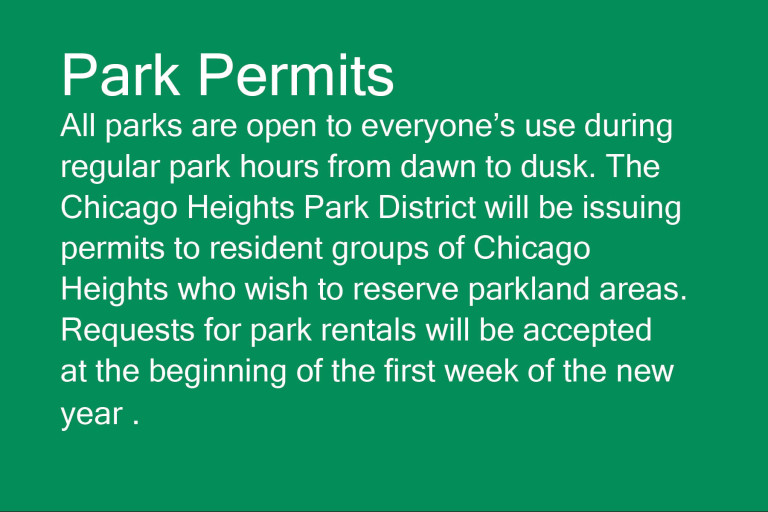 Park Permits

All parks are open to everyone’s use during regular park hours from dawn to dusk. The Chicago Heights Park District will be issuing permits to resident groups of Chicago Heights who wish to reserve parkland areas. Requests for park rentals will be accepted at the beginning of the first week of the new year .